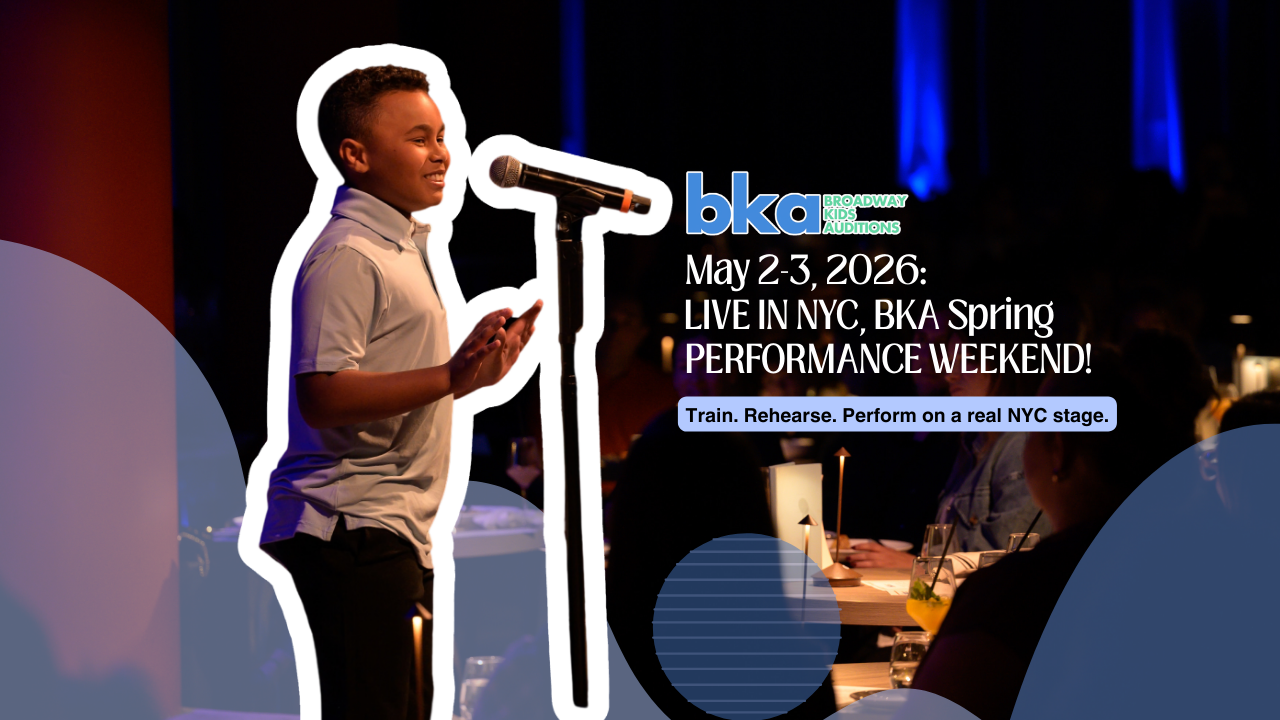 bka BROADWAY KIDS AUDITIONS

May 2-3, 2026:
LIVE IN NYC, BKA Spring PERFORMANCE WEEKEND!

Train. Rehearse. Perform on a real NYC stage.